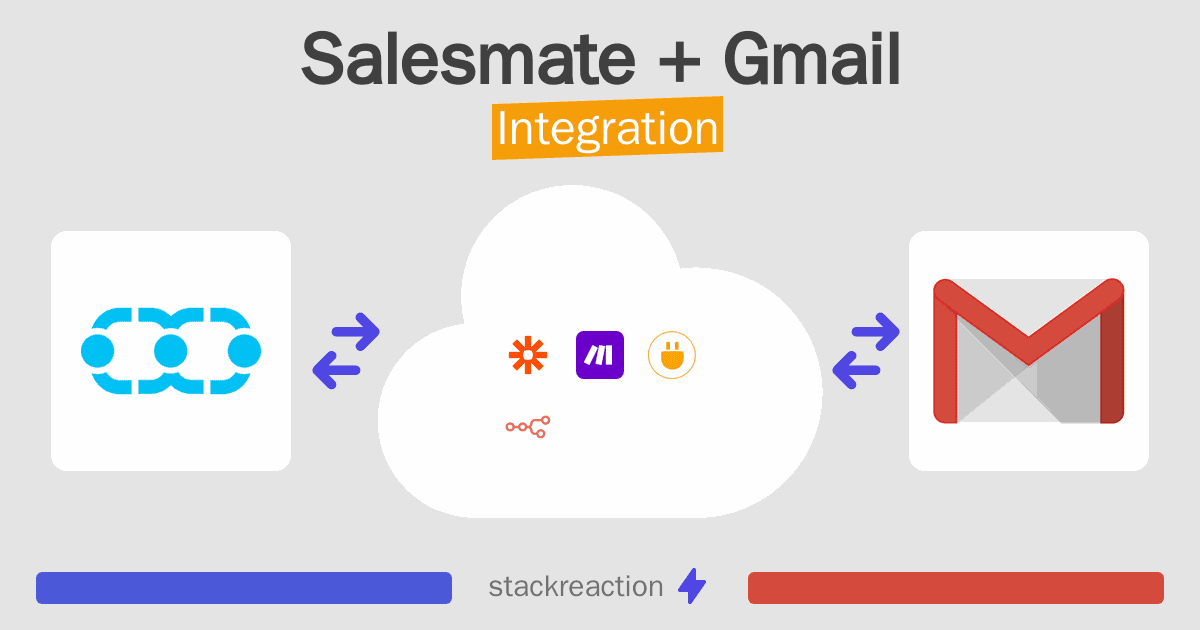 Salesmate + Gmail
Integration

stackreaction